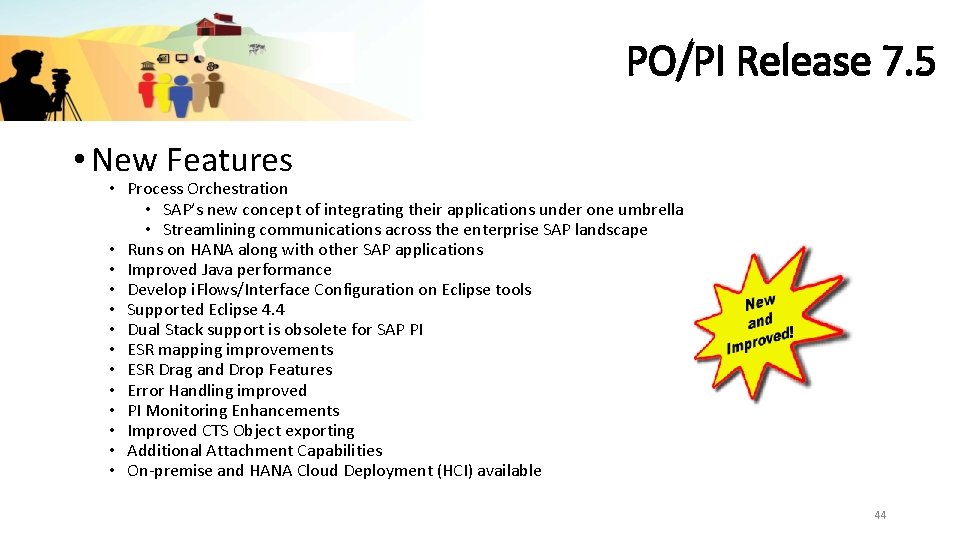 PO/PI Release 7.5

• New Features
• Process Orchestration
• SAP's new concept of integrating their applications under one umbrella
• Streamlining communications across the enterprise SAP landscape
• Runs on HANA along with other SAP applications
• Improved Java performance
• Develop iFlows/Interface Configuration on Eclipse tools
• Supported Eclipse 4.4
• Dual Stack support is obsolete for SAP PI
• ESR mapping improvements
• ESR Drag and Drop Features
• Error Handling improved
• PI Monitoring Enhancements
• Improved CTS Object exporting
• Additional Attachment Capabilities
• On-premise and HANA Cloud Deployment (HCI) available

New and Improved!

44